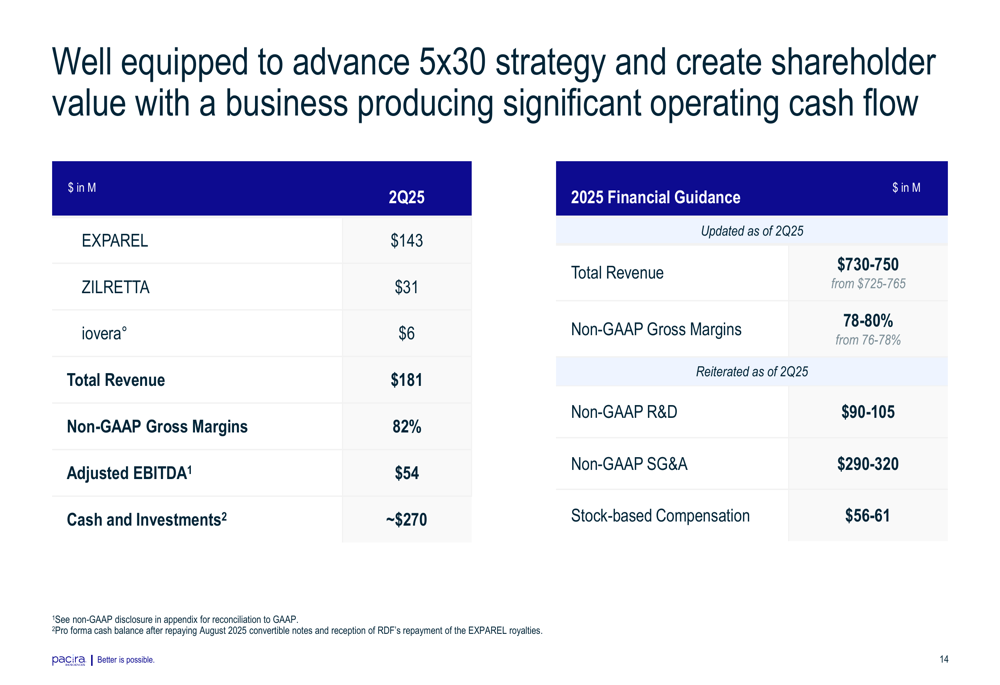 Well equipped to advance 5x30 strategy and create shareholder value with a business producing significant operating cash flow

| $ in M | 2Q25 |
|---|---|
| EXPAREL | $143 |
| ZILRETTA | $31 |
| iovera° | $6 |
| **Total Revenue** | **$181** |
| **Non-GAAP Gross Margins** | **82%** |
| **Adjusted EBITDA$^1$** | **$54** |
| **Cash and Investments$^2$** | **~$270** |

| 2025 Financial Guidance | $ in M |
|---|---|
| Updated as of 2Q25 | |
| Total Revenue | **$730-750** from $725-765 |
| Non-GAAP Gross Margins | **78-80%** from 76-78% |
| Reiterated as of 2Q25 | |
| Non-GAAP R&D | **$90-105** |
| Non-GAAP SG&A | **$290-320** |
| Stock-based Compensation | **$56-61** |

$^1$See non-GAAP disclosure in appendix for reconciliation to GAAP.
$^2$Pro forma cash balance after repaying August 2025 convertible notes and reception of RDF's repayment of the EXPAREL royalties.

pacira | Better is possible.

14